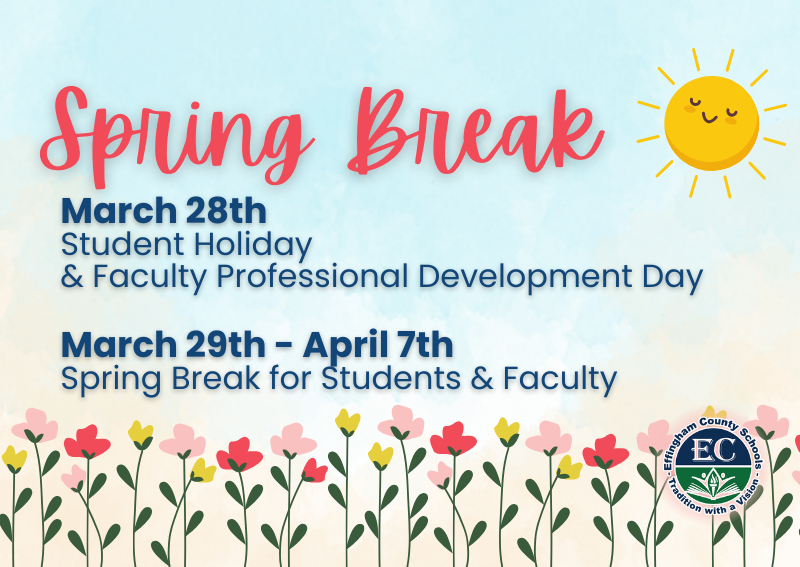 Spring Break

March 28th
Student Holiday
& Faculty Professional Development Day

March 29th - April 7th
Spring Break for Students & Faculty

Effingham County Schools
EC
- Tradition with a Vision -